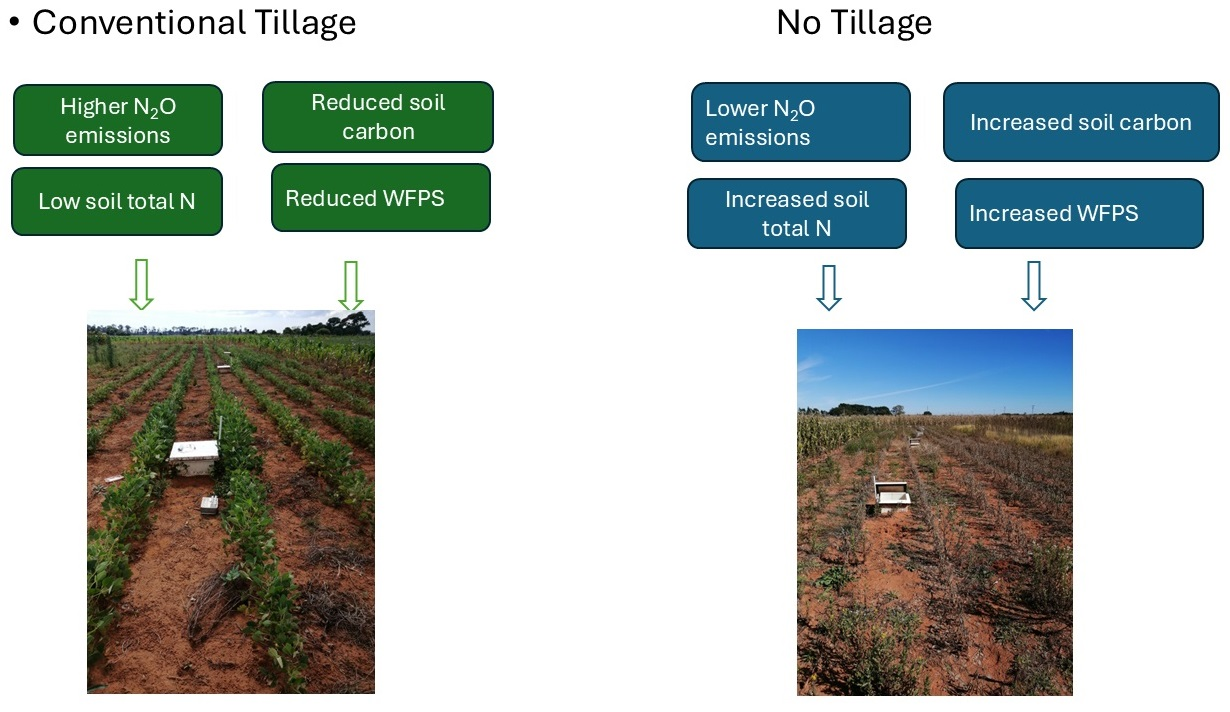 • Conventional Tillage

Higher $N_2O$ emissions

Reduced soil carbon

Low soil total N

Reduced WFPS

No Tillage

Lower $N_2O$ emissions

Increased soil carbon

Increased soil total N

Increased WFPS